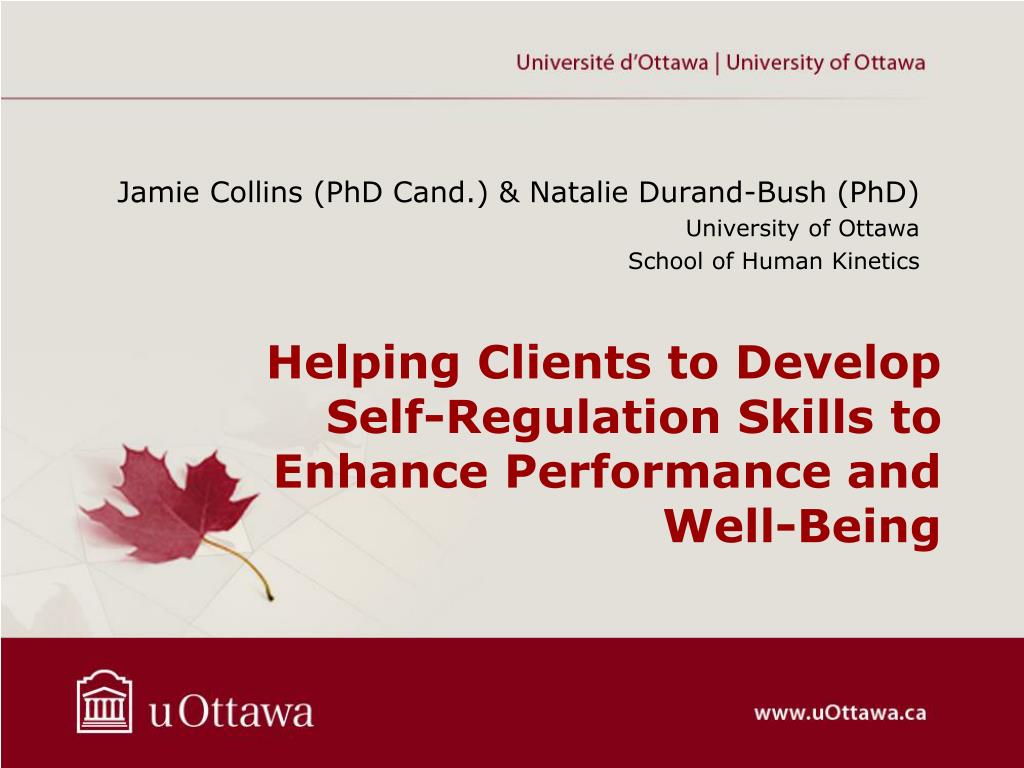 Université d'Ottawa | University of Ottawa

Jamie Collins (PhD Cand.) & Natalie Durand-Bush (PhD)
University of Ottawa
School of Human Kinetics

Helping Clients to Develop Self-Regulation Skills to Enhance Performance and Well-Being

uOttawa

www.uOttawa.ca